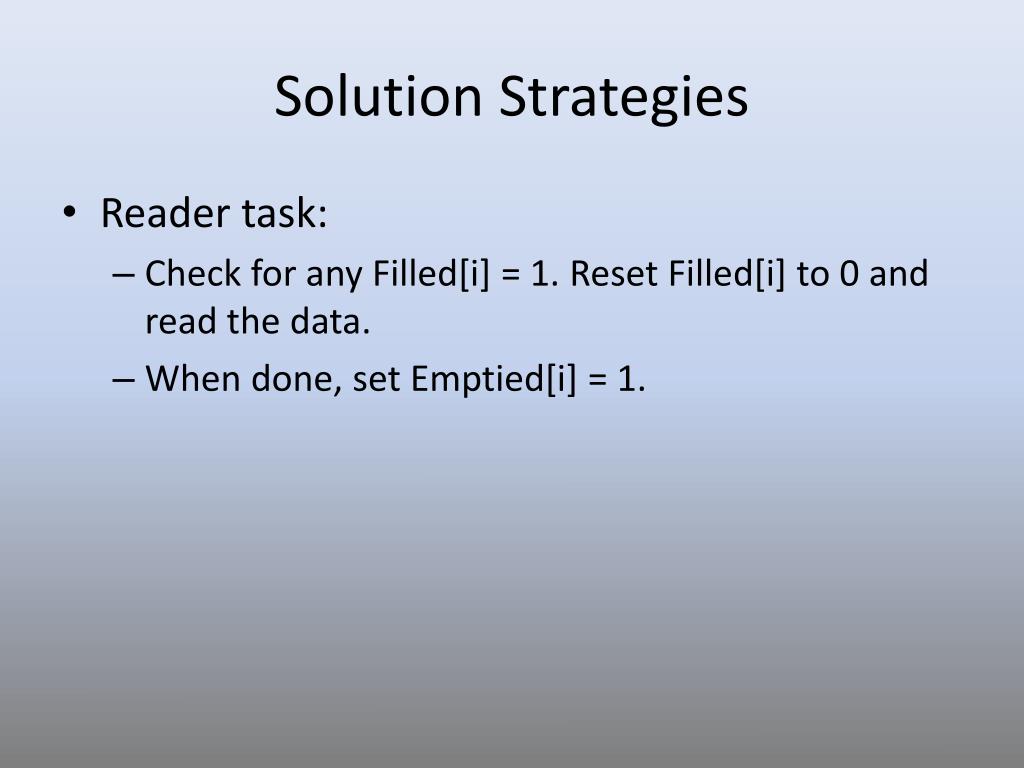 Solution Strategies

• Reader task:
– Check for any Filled[i] = 1. Reset Filled[i] to 0 and read the data.
– When done, set Emptied[i] = 1.